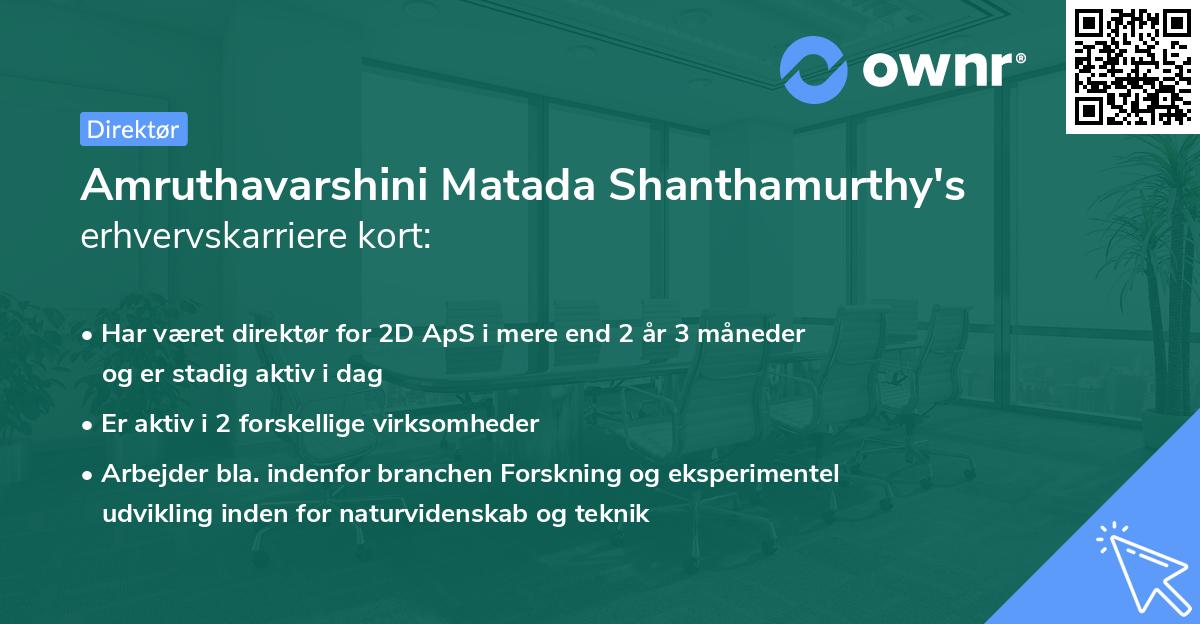 ownr®

Direktør

Amruthavarshini Matada Shanthamurthy's erhvervskarriere kort:

• Har været direktør for 2D ApS i mere end 2 år 3 måneder og er stadig aktiv i dag

• Er aktiv i 2 forskellige virksomheder

• Arbejder bla. indenfor branchen Forskning og eksperimentel udvikling inden for naturvidenskab og teknik